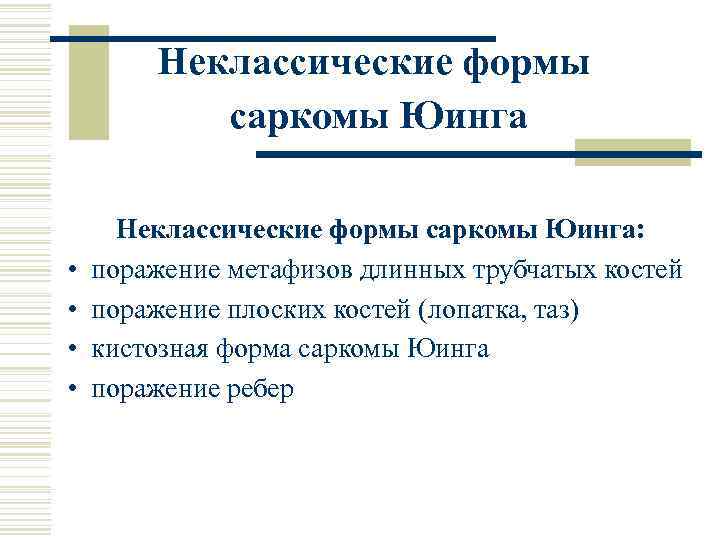 Неклассические формы саркомы Юинга

Неклассические формы саркомы Юинга:
• поражение метафизов длинных трубчатых костей
• поражение плоских костей (лопатка, таз)
• кистозная форма саркомы Юинга
• поражение ребер